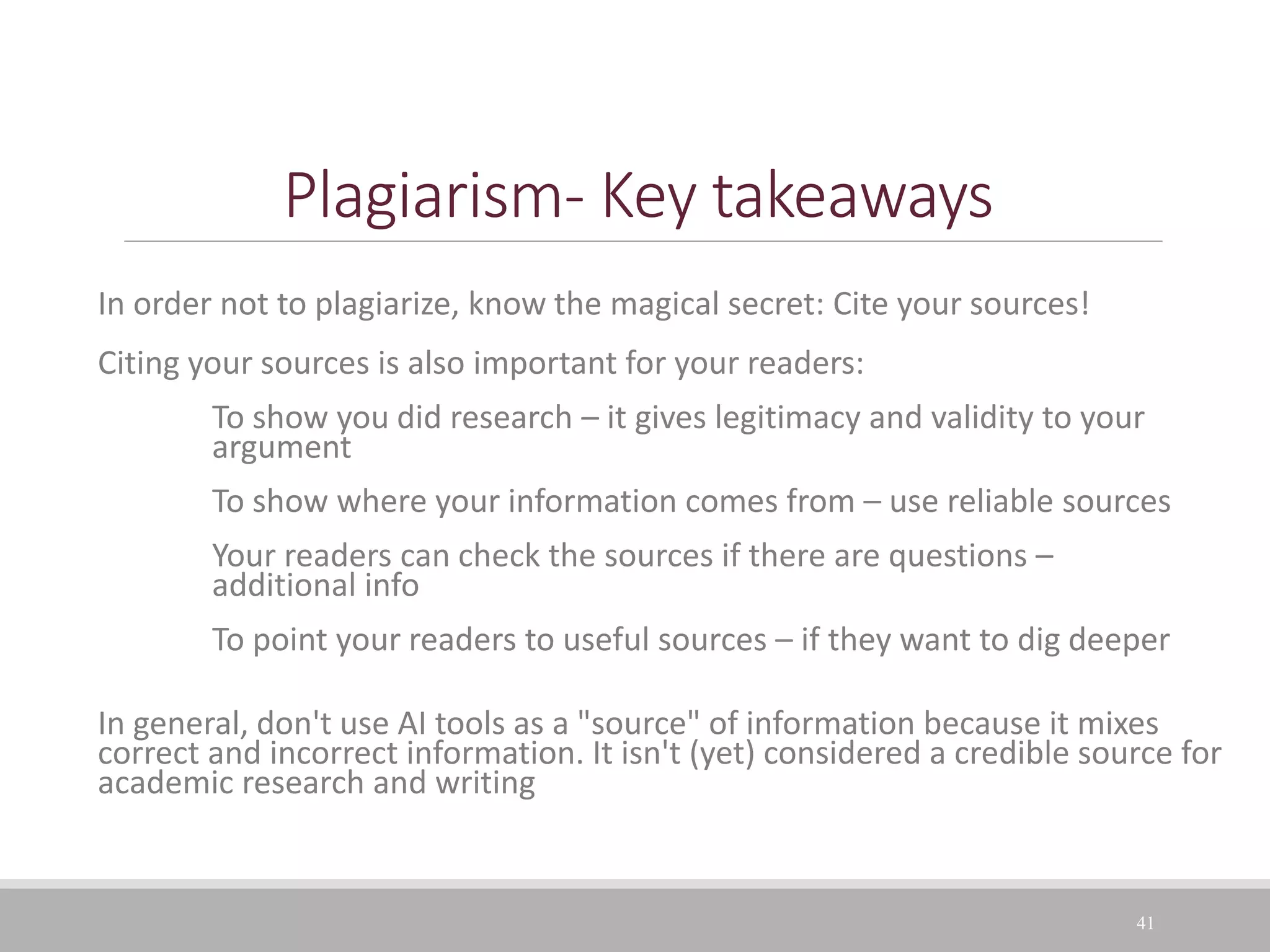 Plagiarism- Key takeaways

In order not to plagiarize, know the magical secret: Cite your sources!

Citing your sources is also important for your readers:

To show you did research – it gives legitimacy and validity to your argument

To show where your information comes from – use reliable sources

Your readers can check the sources if there are questions – additional info

To point your readers to useful sources – if they want to dig deeper

In general, don't use AI tools as a "source" of information because it mixes correct and incorrect information. It isn't (yet) considered a credible source for academic research and writing

41